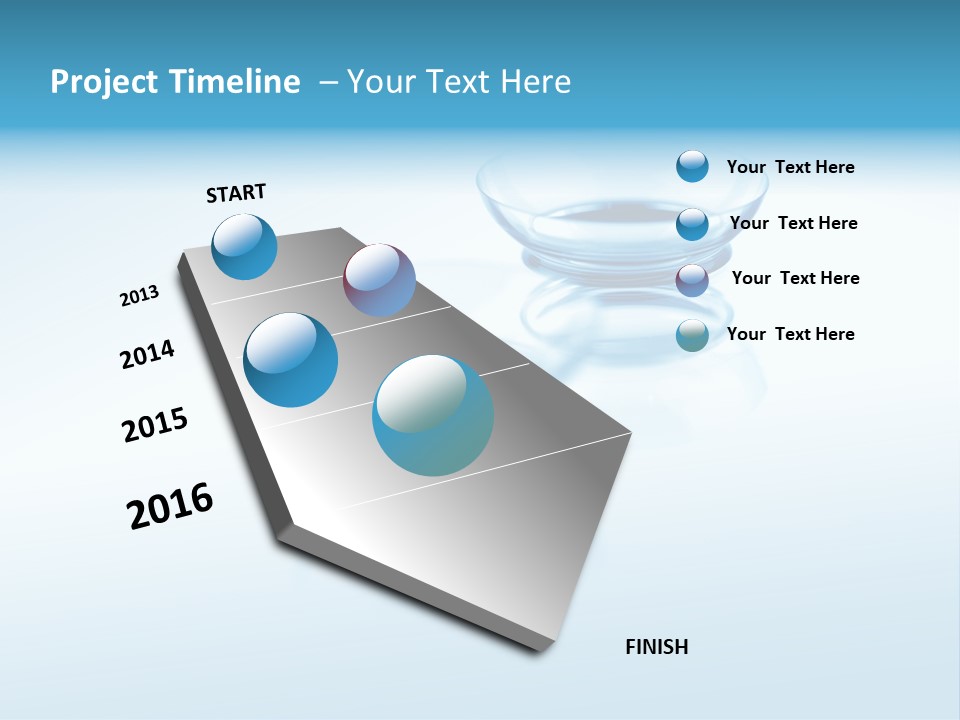 Project Timeline – Your Text Here

START

2013

2014

2015

2016

FINISH

Your Text Here

Your Text Here

Your Text Here

Your Text Here